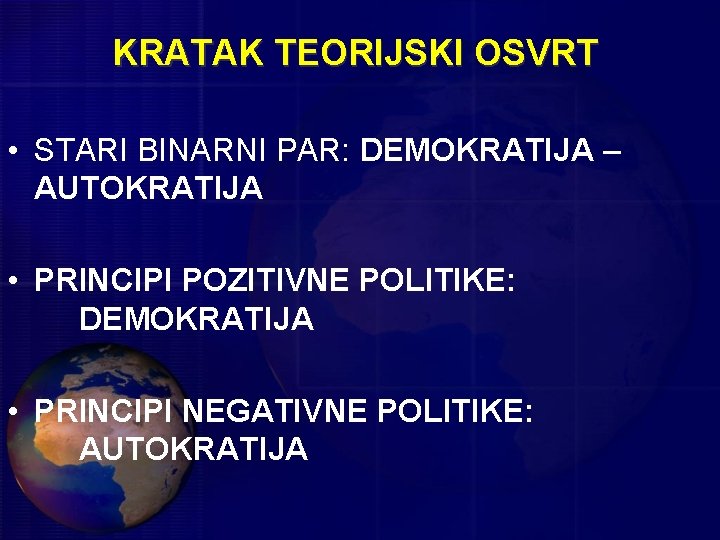 KRATAK TEORIJSKI OSVRT

• STARI BINARNI PAR: DEMOKRATIJA – AUTOKRATIJA

• PRINCIPI POZITIVNE POLITIKE: DEMOKRATIJA

• PRINCIPI NEGATIVNE POLITIKE: AUTOKRATIJA